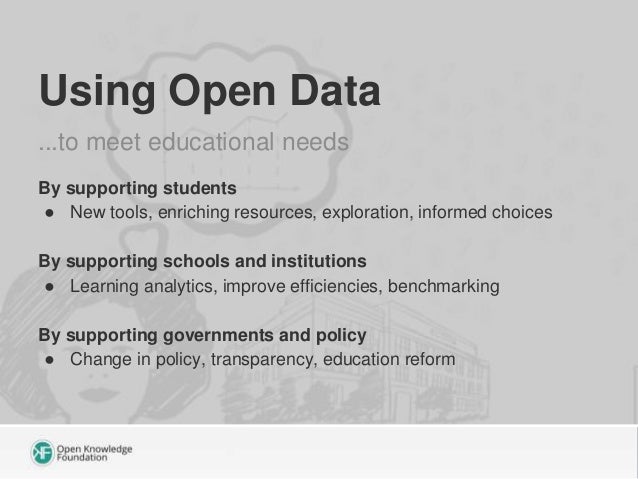 Using Open Data

...to meet educational needs

By supporting students

● New tools, enriching resources, exploration, informed choices

By supporting schools and institutions

● Learning analytics, improve efficiencies, benchmarking

By supporting governments and policy

● Change in policy, transparency, education reform

Open Knowledge Foundation